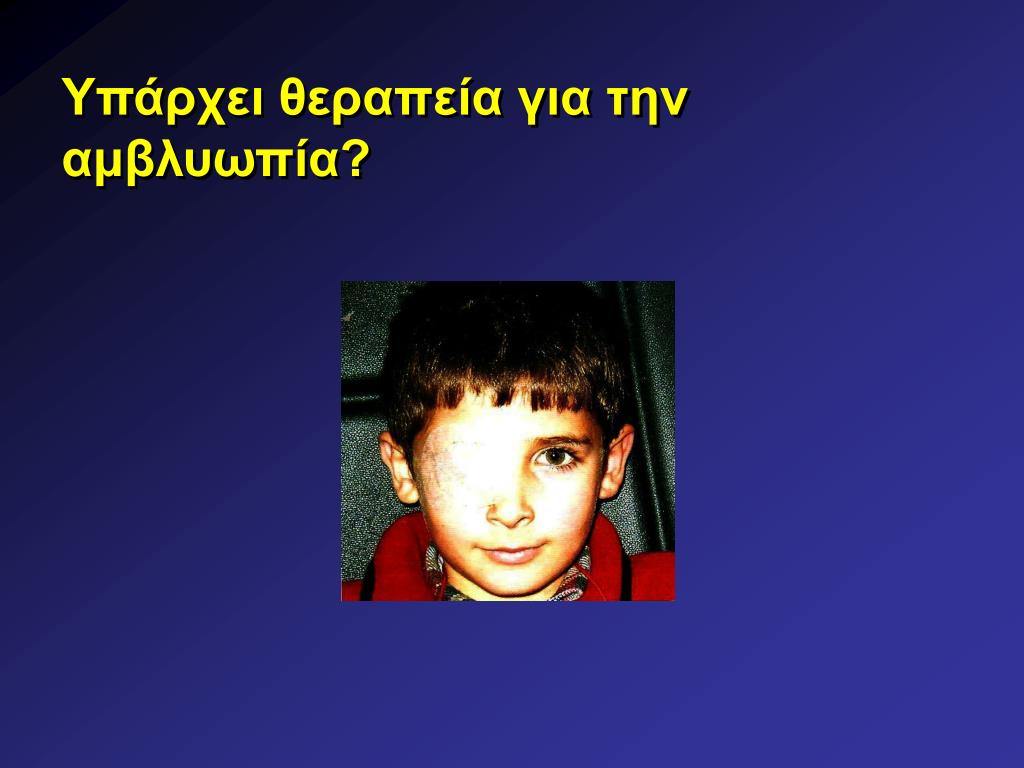 Υπάρχει θεραπεία για την αμβλυωπία?